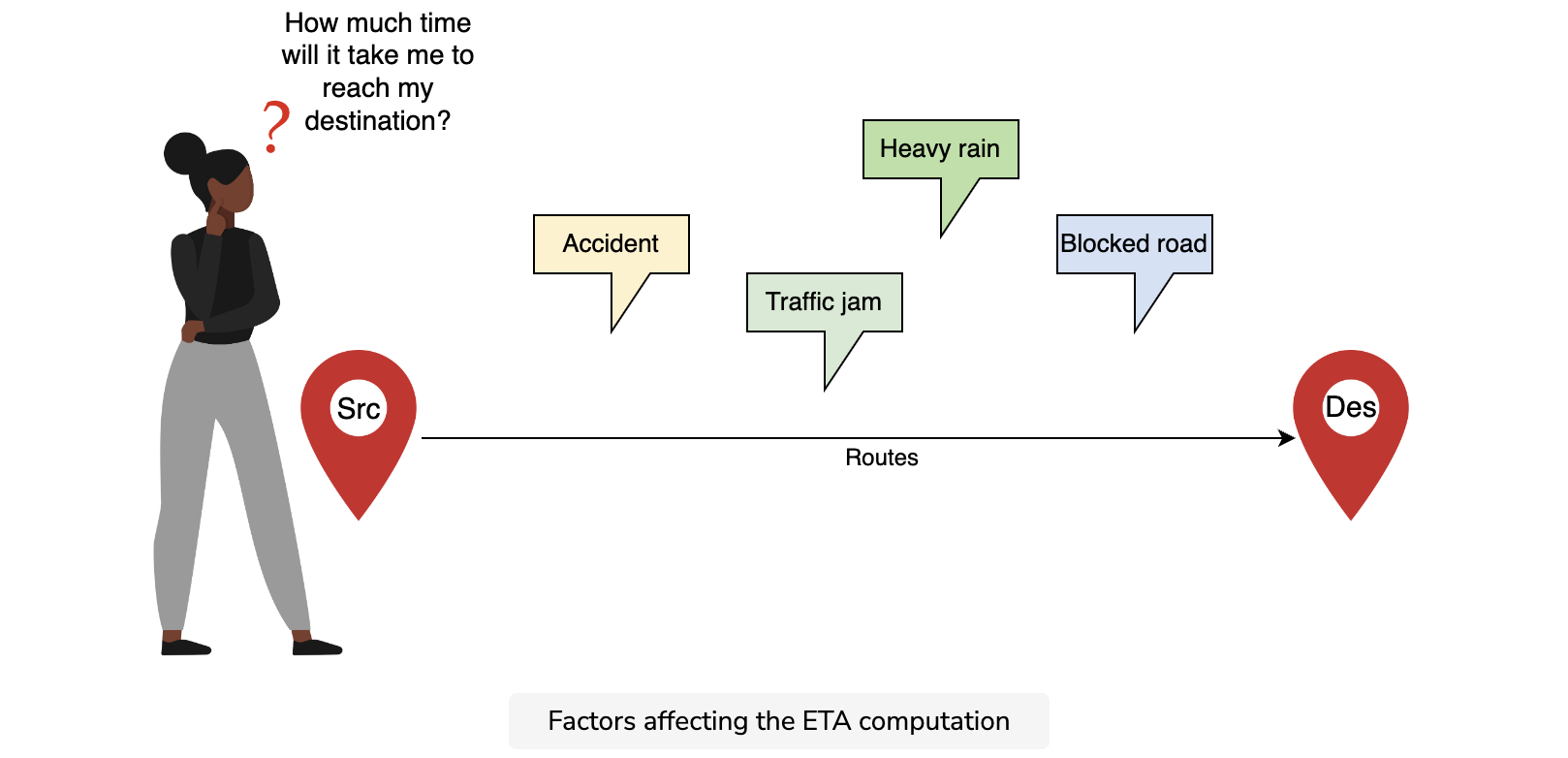 How much time will it take me to reach my destination?

?

Heavy rain

Accident

Blocked road

Traffic jam

Src

Des

Routes

Factors affecting the ETA computation